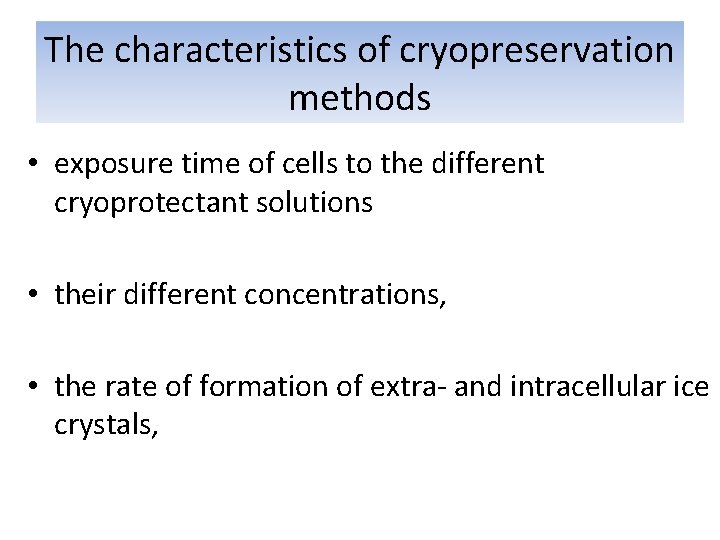 The characteristics of cryopreservation methods

• exposure time of cells to the different cryoprotectant solutions

• their different concentrations,

• the rate of formation of extra- and intracellular ice crystals,